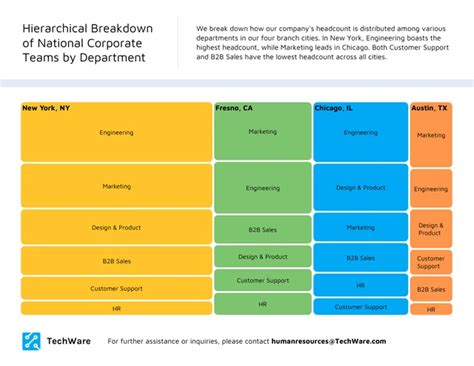 Hierarchical Breakdown of National Corporate Teams by Department

We break down how our company's headcount is distributed among various departments in our four branch cities. In New York, Engineering boasts the highest headcount, while Marketing leads in Chicago. Both Customer Support and B2B Sales have the lowest headcount across all cities.

New York, NY
Engineering
Marketing
Design & Product
B2B Sales
Customer Support
HR

Fresno, CA
Marketing
Engineering
B2B Sales
Design & Product
Customer Support
HR

Chicago, IL
Engineering
Design & Product
Marketing
B2B Sales
HR
Customer Support

Austin, TX
Marketing
Engineering
Design & Product
Customer Support
B2B Sales
HR

TechWare

For further assistance or inquiries, please contact humanresources@TechWare.com